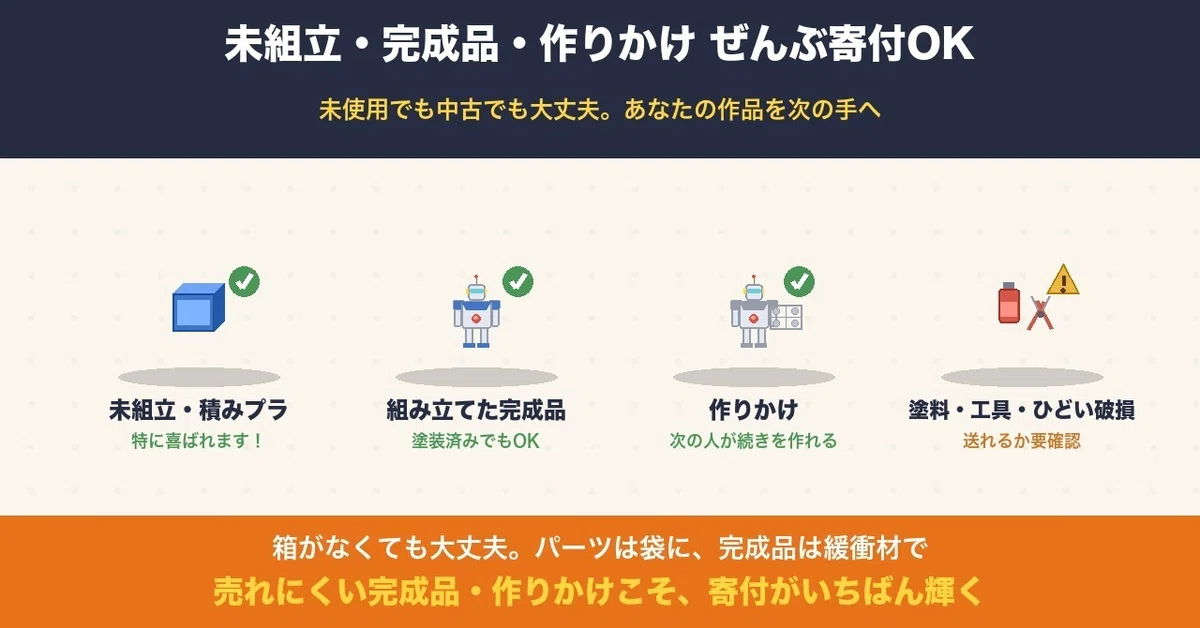 未組立・完成品・作りかけ ぜんぶ寄付OK

未使用でも中古でも大丈夫。あなたの作品を次の手へ

未組立・積みプラ
特に喜ばれます！

組み立てた完成品
塗装済みでもOK

作りかけ
次の人が続きを作れる

塗料・工具・ひどい破損
送れるか要確認

箱がなくても大丈夫。パーツは袋に、完成品は緩衝材で
売れにくい完成品・作りかけこそ、寄付がいちばん輝く